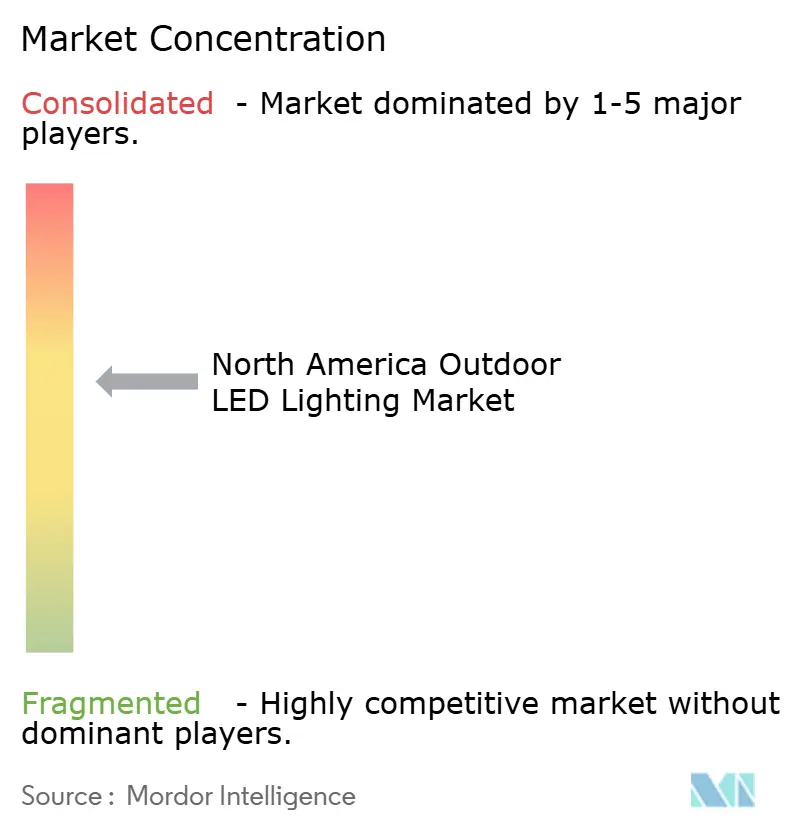 Market Concentration

Consolidated - Market dominated by 1-5 major players.

North America Outdoor LED Lighting Market

Fragmented - Highly competitive market without dominant players.

Source : Mordor Intelligence